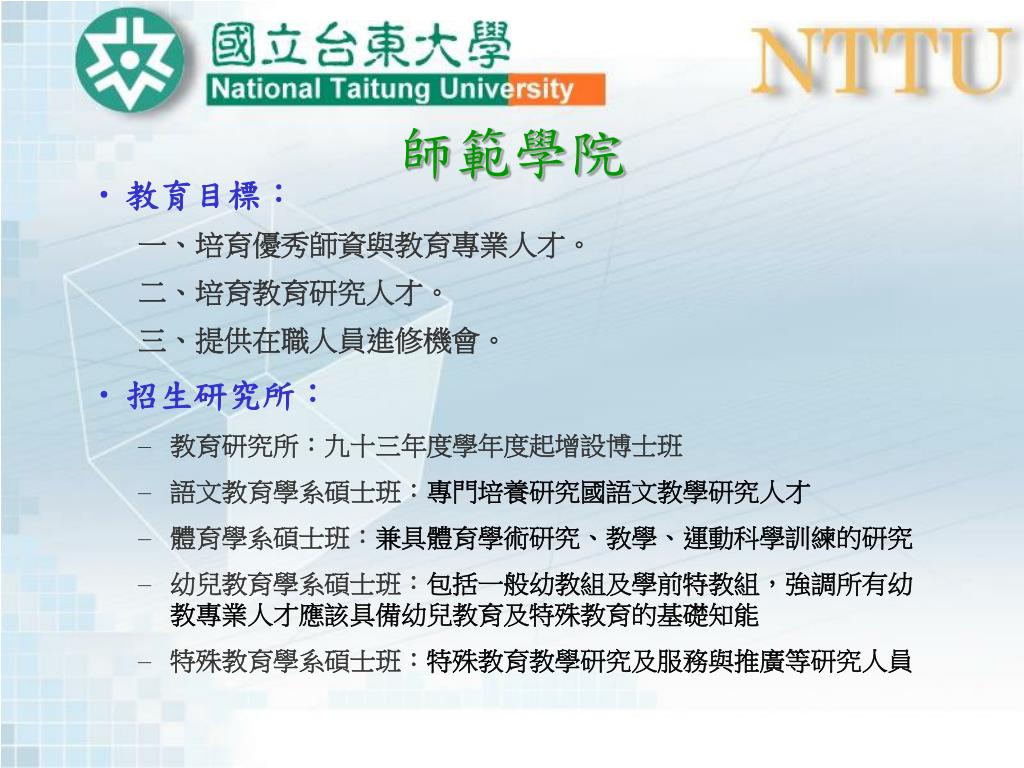 國立台東大學
National Taitung University

NTTU

師範學院

• 教育目標：

一、培育優秀師資與教育專業人才。

二、培育教育研究人才。

三、提供在職人員進修機會。

• 招生研究所：

– 教育研究所：九十三年度學年度起增設博士班

– 語文教育學系碩士班：專門培養研究國語文教學研究人才

– 體育學系碩士班：兼具體育學術研究、教學、運動科學訓練的研究

– 幼兒教育學系碩士班：包括一般幼教組及學前特教組，強調所有幼教專業人才應該具備幼兒教育及特殊教育的基礎知能

– 特殊教育學系碩士班：特殊教育教學研究及服務與推廣等研究人員